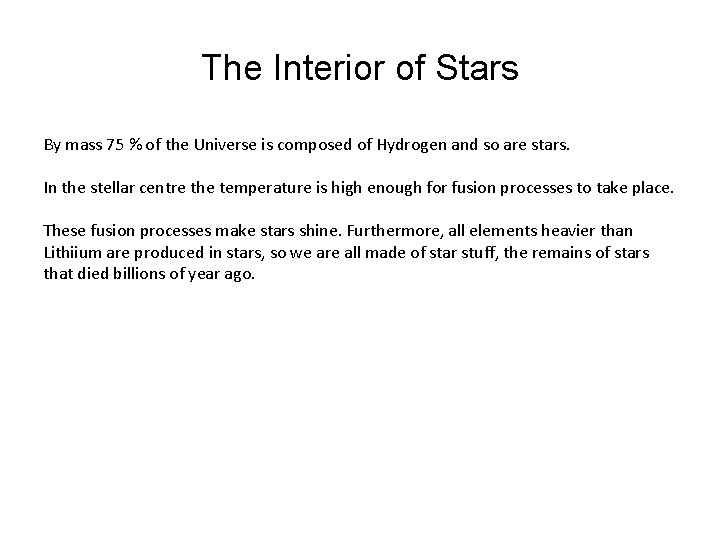 The Interior of Stars

By mass 75 % of the Universe is composed of Hydrogen and so are stars.

In the stellar centre the temperature is high enough for fusion processes to take place.

These fusion processes make stars shine. Furthermore, all elements heavier than Lithiium are produced in stars, so we are all made of star stuff, the remains of stars that died billions of year ago.